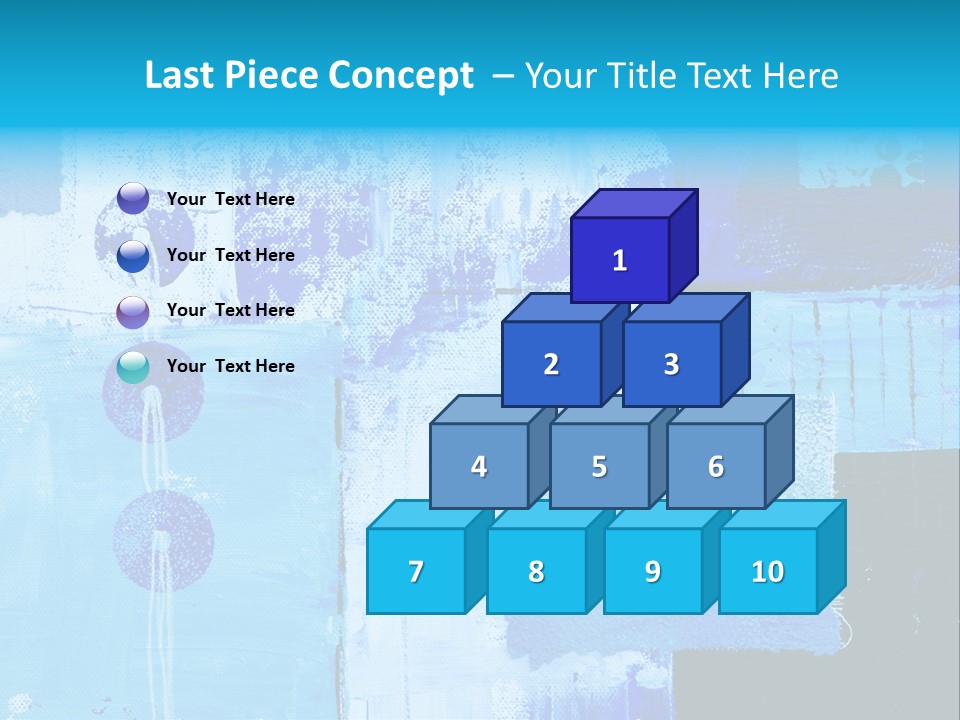 Last Piece Concept – Your Title Text Here

Your Text Here

Your Text Here

Your Text Here

Your Text Here

1

2 3

4 5 6

7 8 9 10